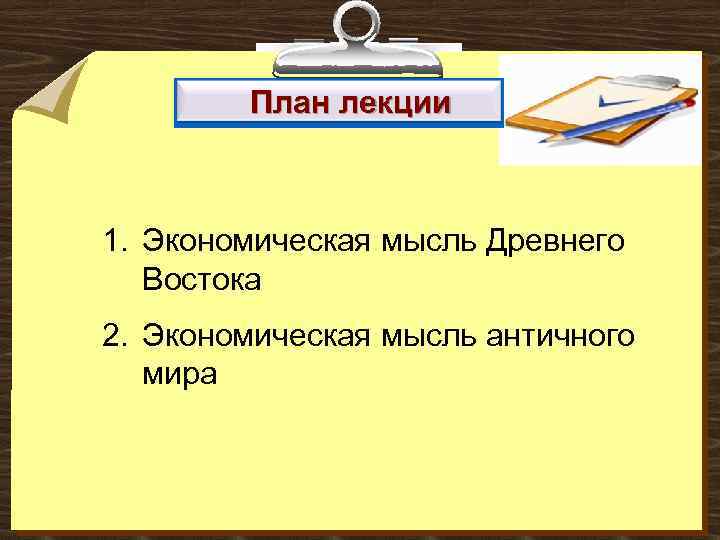 План лекции

1. Экономическая мысль Древнего Востока

2. Экономическая мысль античного мира